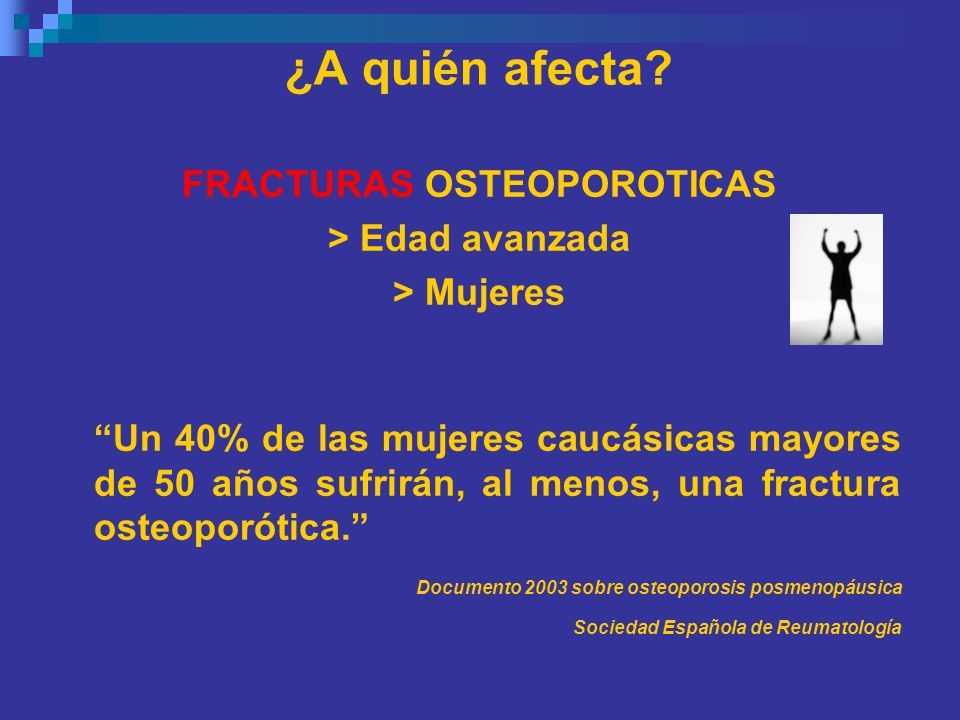 ¿A quién afecta?

FRACTURAS OSTEOPOROTICAS

> Edad avanzada

> Mujeres

“Un 40% de las mujeres caucásicas mayores de 50 años sufrirán, al menos, una fractura osteoporótica.”

Documento 2003 sobre osteoporosis posmenopáusica

Sociedad Española de Reumatología